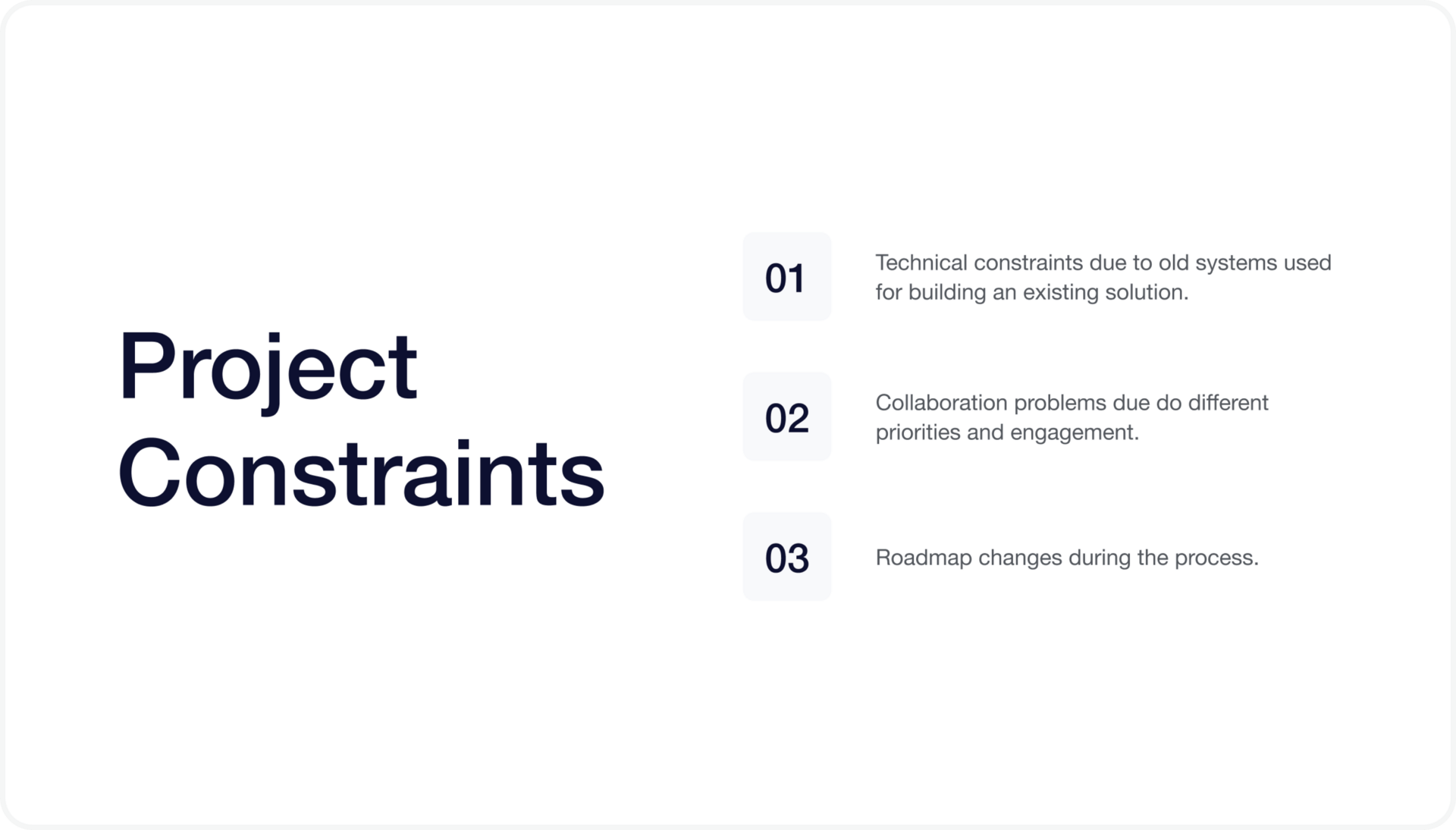 Project Constraints

01
Technical constraints due to old systems used for building an existing solution.

02
Collaboration problems due do different priorities and engagement.

03
Roadmap changes during the process.